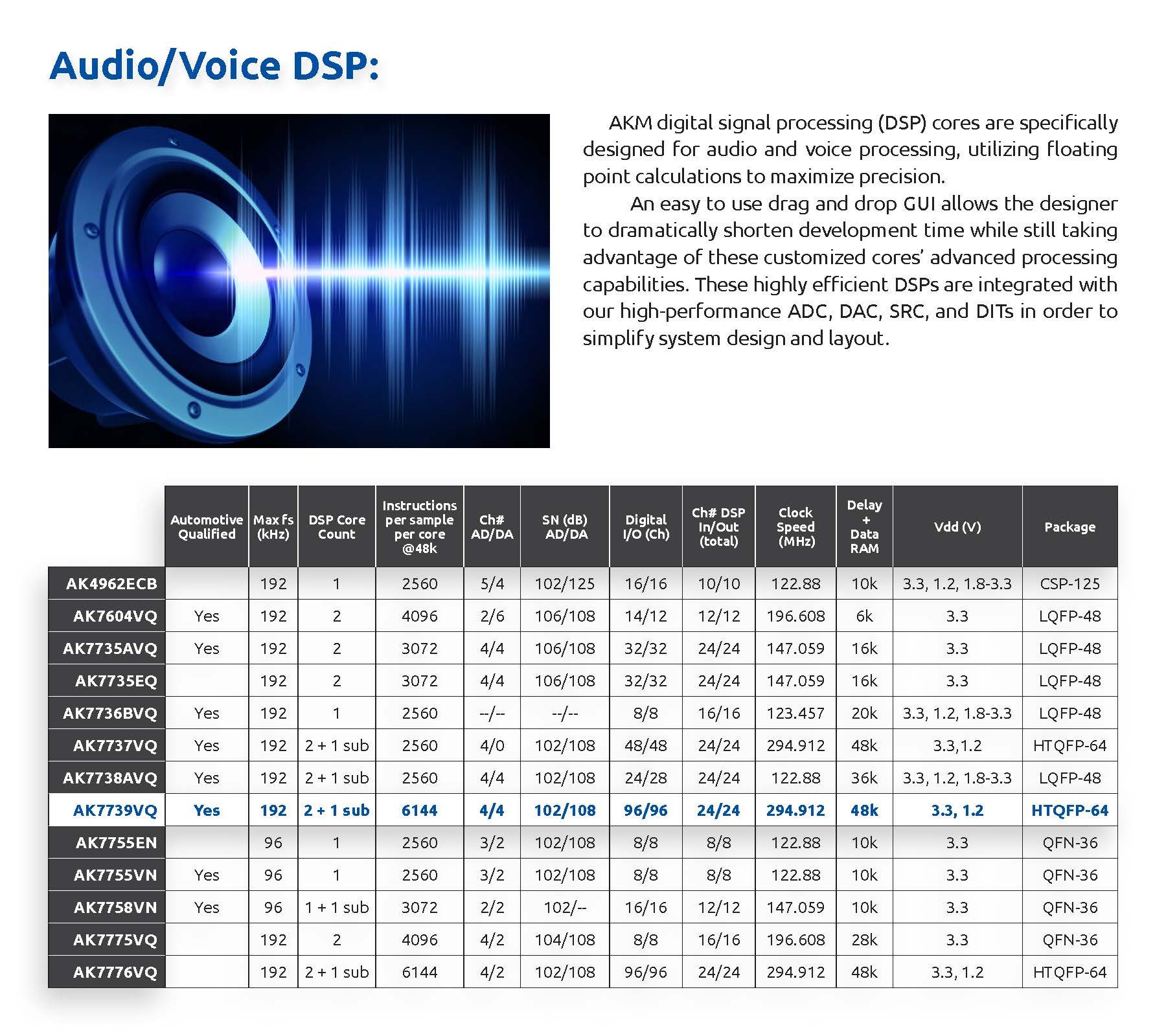 Audio/Voice DSP:

AKM digital signal processing (DSP) cores are specifically designed for audio and voice processing, utilizing floating point calculations to maximize precision.

An easy to use drag and drop GUI allows the designer to dramatically shorten development time while still taking advantage of these customized cores' advanced processing capabilities. These highly efficient DSPs are integrated with our high-performance ADC, DAC, SRC, and DITs in order to simplify system design and layout.

| | Automotive Qualified | Max fs (kHz) | DSP Core Count | Instructions per sample per core @48k | Ch# AD/DA | SN (dB) AD/DA | Digital I/O (Ch) | Ch# DSP In/Out (total) | Clock Speed (MHz) | Delay + Data RAM | Vdd (V) | Package |
|---|---|---|---|---|---|---|---|---|---|---|---|---|
| AK4962ECB | | 192 | 1 | 2560 | 5/4 | 102/125 | 16/16 | 10/10 | 122.88 | 10k | 3.3, 1.2, 1.8-3.3 | CSP-125 |
| AK7604VQ | Yes | 192 | 2 | 4096 | 2/6 | 106/108 | 14/12 | 12/12 | 196.608 | 6k | 3.3 | LQFP-48 |
| AK7735AVQ | Yes | 192 | 2 | 3072 | 4/4 | 106/108 | 32/32 | 24/24 | 147.059 | 16k | 3.3 | LQFP-48 |
| AK7735EQ | | 192 | 2 | 3072 | 4/4 | 106/108 | 32/32 | 24/24 | 147.059 | 16k | 3.3 | LQFP-48 |
| AK7736BVQ | Yes | 192 | 1 | 2560 | --/-- | --/-- | 8/8 | 16/16 | 123.457 | 20k | 3.3, 1.2, 1.8-3.3 | LQFP-48 |
| AK7737VQ | Yes | 192 | 2 + 1 sub | 2560 | 4/0 | 102/108 | 48/48 | 24/24 | 294.912 | 48k | 3.3,1.2 | HTQFP-64 |
| AK7738AVQ | Yes | 192 | 2 + 1 sub | 2560 | 4/4 | 102/108 | 24/28 | 24/24 | 122.88 | 36k | 3.3, 1.2, 1.8-3.3 | LQFP-48 |
| AK7739VQ | Yes | 192 | 2 + 1 sub | 6144 | 4/4 | 102/108 | 96/96 | 24/24 | 294.912 | 48k | 3.3, 1.2 | HTQFP-64 |
| AK7755EN | | 96 | 1 | 2560 | 3/2 | 102/108 | 8/8 | 8/8 | 122.88 | 10k | 3.3 | QFN-36 |
| AK7755VN | Yes | 96 | 1 | 2560 | 3/2 | 102/108 | 8/8 | 8/8 | 122.88 | 10k | 3.3 | QFN-36 |
| AK7758VN | Yes | 96 | 1 + 1 sub | 3072 | 2/2 | 102/-- | 16/16 | 12/12 | 147.059 | 10k | 3.3 | QFN-36 |
| AK7775VQ | | 192 | 2 | 4096 | 4/2 | 104/108 | 8/8 | 16/16 | 196.608 | 28k | 3.3 | QFN-36 |
| AK7776VQ | | 192 | 2 + 1 sub | 6144 | 4/2 | 102/108 | 96/96 | 24/24 | 294.912 | 48k | 3.3, 1.2 | HTQFP-64 |